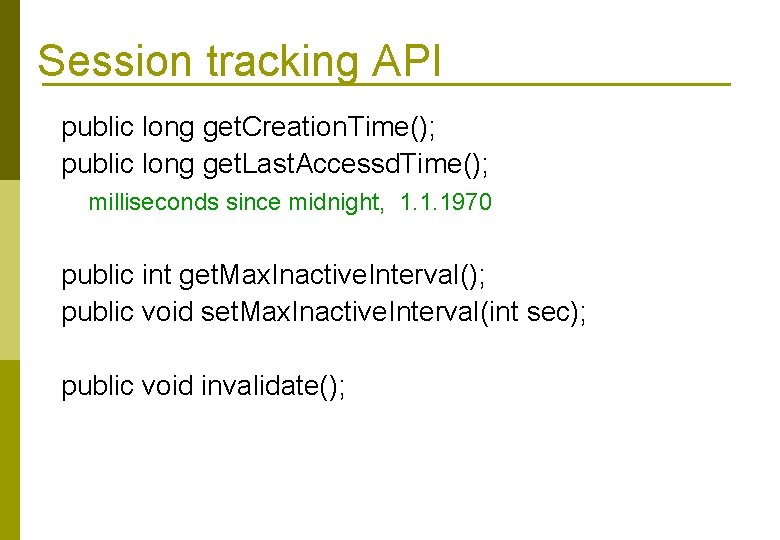 Session tracking API

public long getCreationTime();
public long getLastAccessdTime();
milliseconds since midnight, 1.1.1970

public int getMaxInactiveInterval();
public void setMaxInactiveInterval(int sec);

public void invalidate();